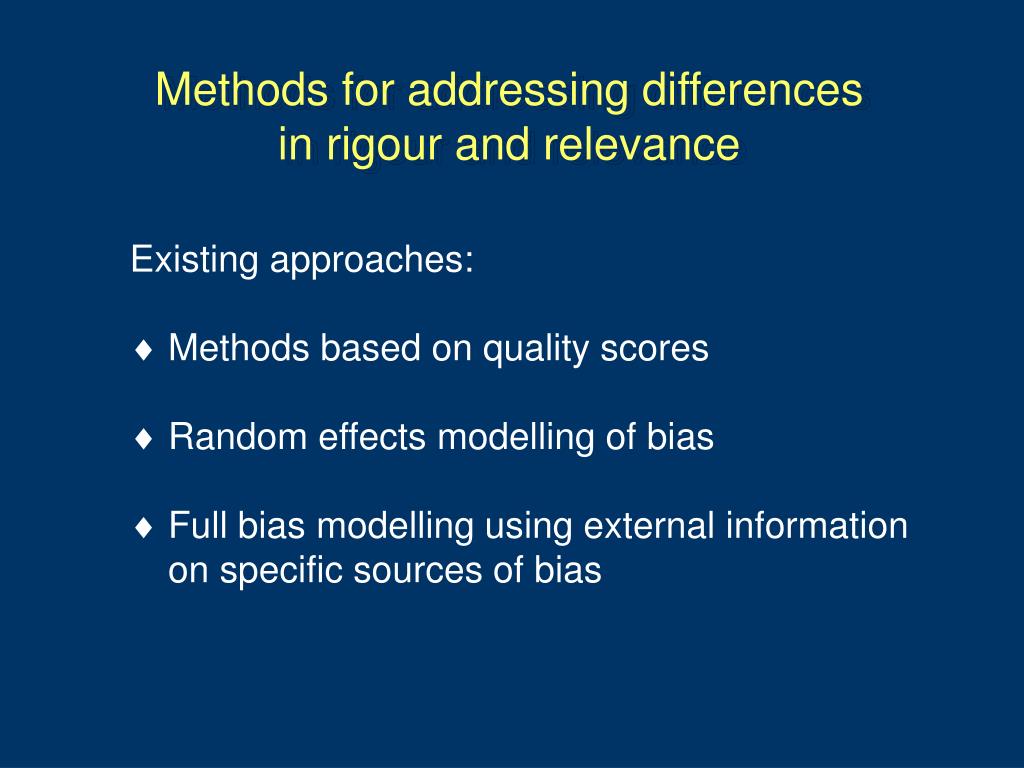 Methods for addressing differences in rigour and relevance

Existing approaches:

♦ Methods based on quality scores

♦ Random effects modelling of bias

♦ Full bias modelling using external information on specific sources of bias